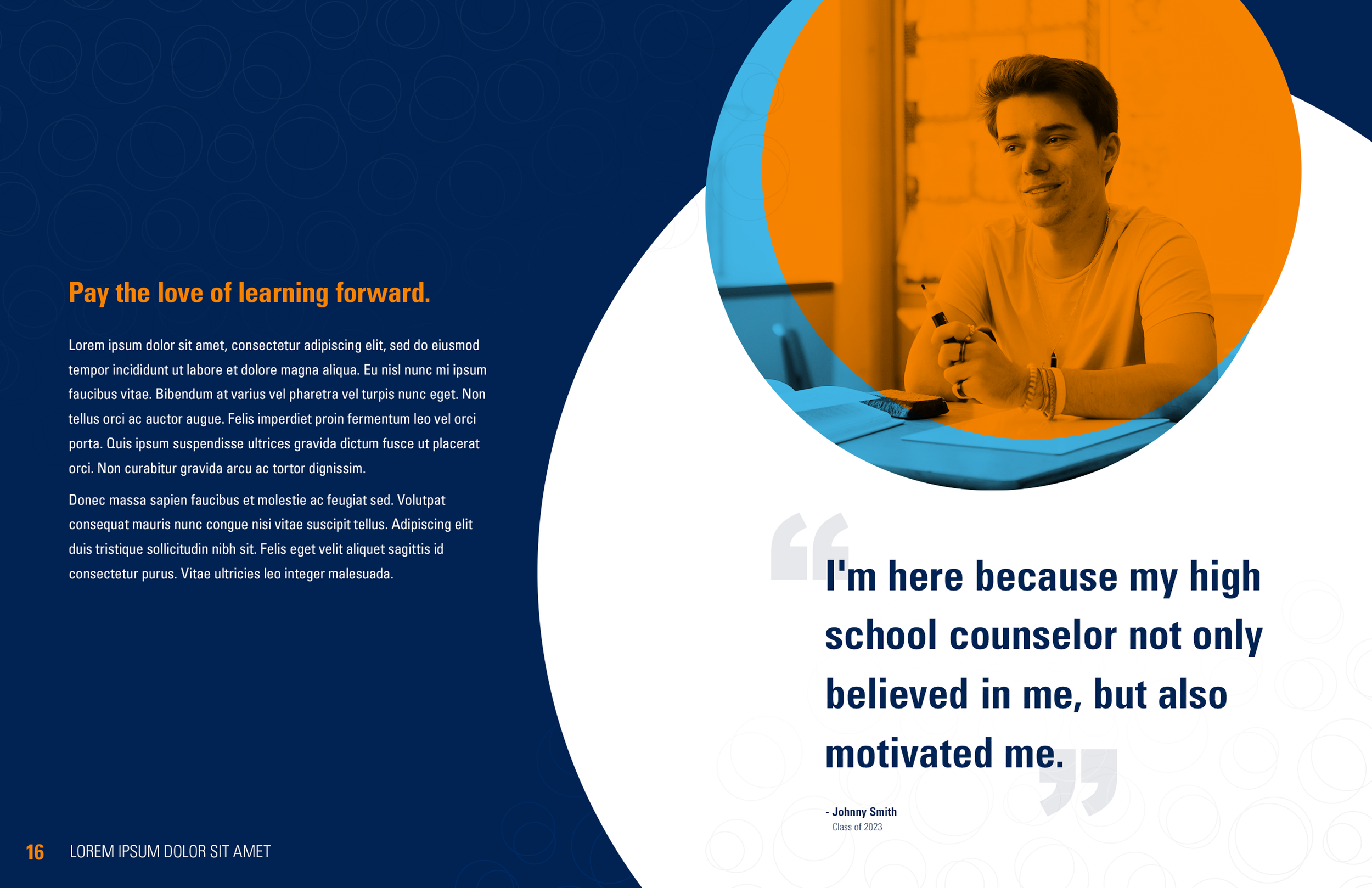 Pay the love of learning forward.

Lorem ipsum dolor sit amet, consectetur adipiscing elit, sed do eiusmod tempor incididunt ut labore et dolore magna aliqua. Eu nisl nunc mi ipsum faucibus vitae. Bibendum at varius vel pharetra vel turpis nunc eget. Non tellus orci ac auctor augue. Felis imperdiet proin fermentum leo vel orci porta. Quis ipsum suspendisse ultrices gravida dictum fusce ut placerat orci. Non curabitur gravida arcu ac tortor dignissim.

Donec massa sapien faucibus et molestie ac feugiat sed. Volutpat consequat mauris nunc congue nisi vitae suscipit tellus. Adipiscing elit duis tristique sollicitudin nibh sit. Felis eget velit aliquet sagittis id consectetur purus. Vitae ultricies leo integer malesuada.

“I'm here because my high school counselor not only believed in me, but also motivated me.”

- Johnny Smith
Class of 2023

16 LOREM IPSUM DOLOR SIT AMET